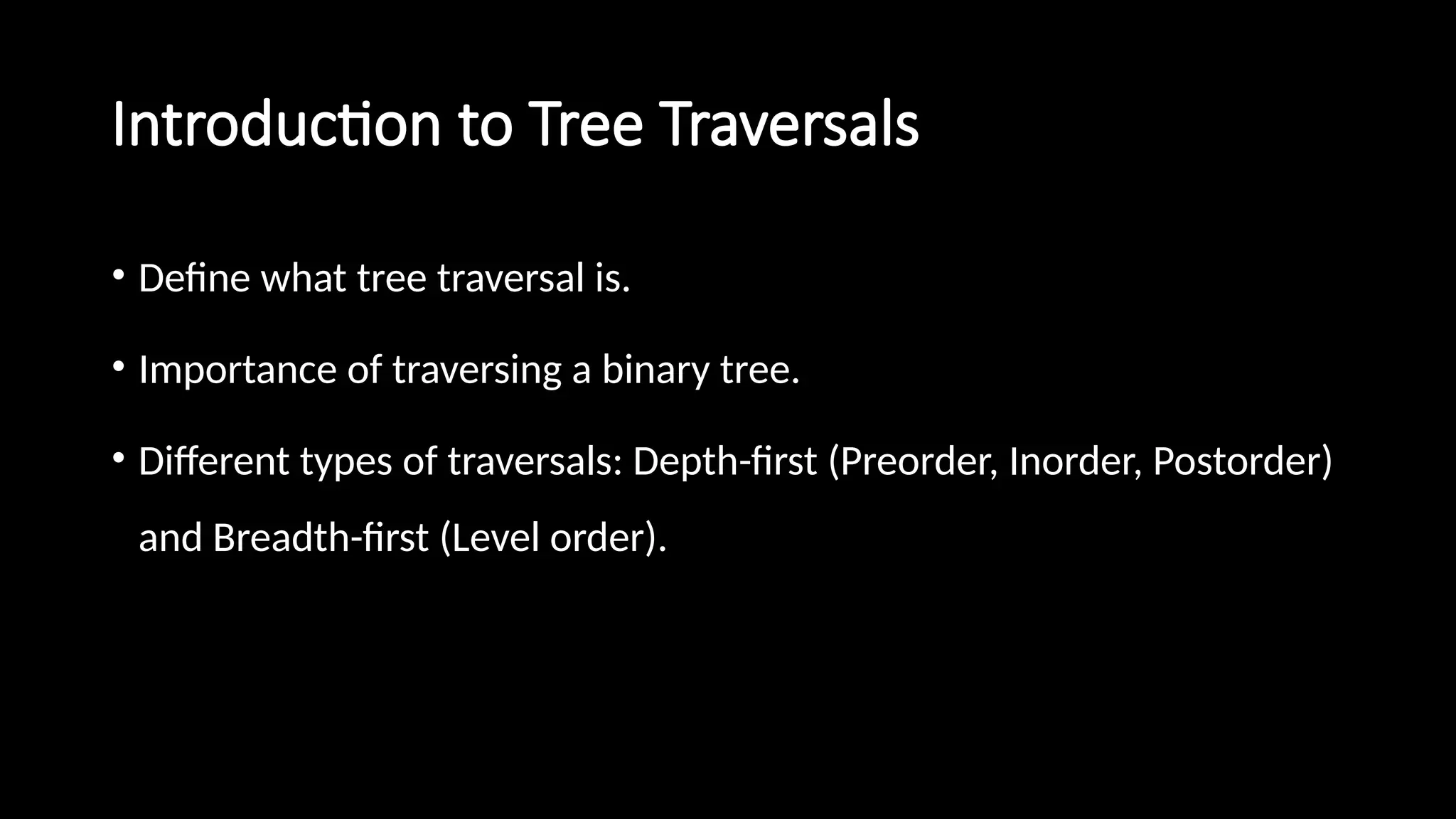 Introduction to Tree Traversals

• Define what tree traversal is.

• Importance of traversing a binary tree.

• Different types of traversals: Depth-first (Preorder, Inorder, Postorder) and Breadth-first (Level order).